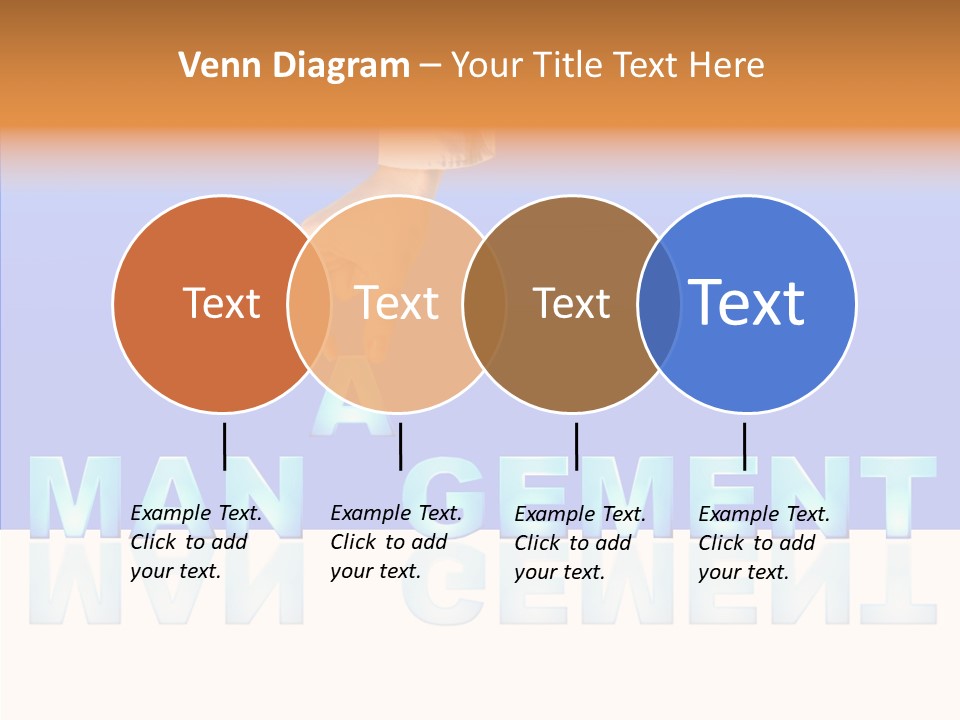 Venn Diagram – Your Title Text Here

Text

Text

Text

Text

A

MAN GEMENT

Example Text. Click to add your text.

Example Text. Click to add your text.

Example Text. Click to add your text.

Example Text. Click to add your text.